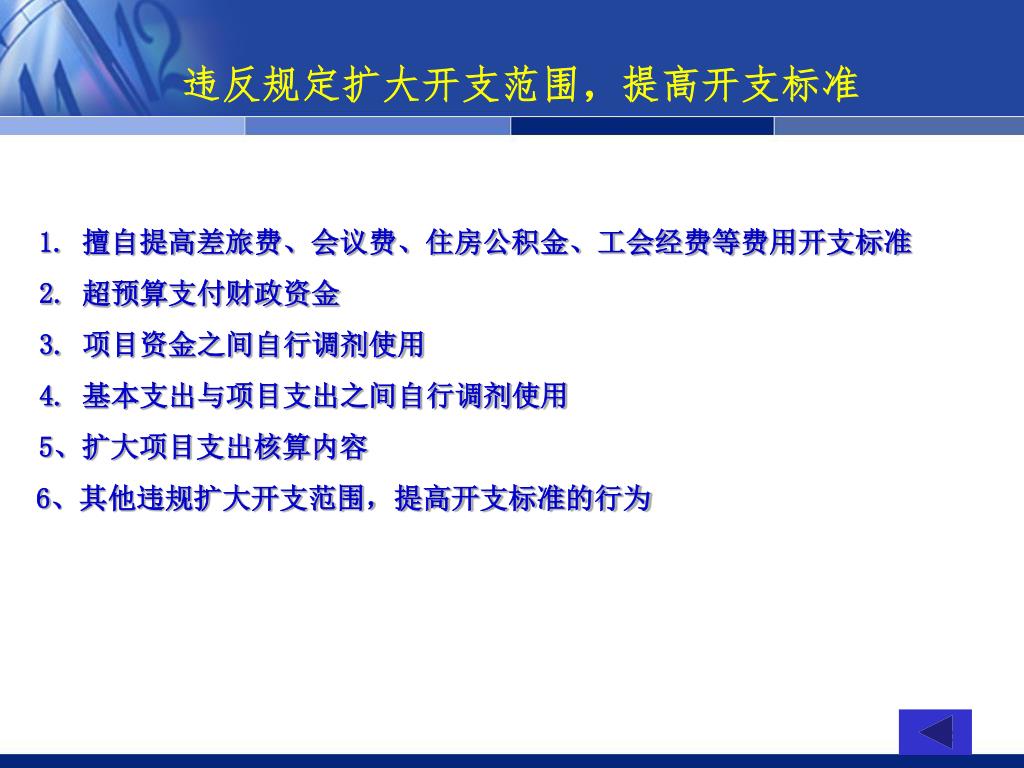 违反规定扩大开支范围，提高开支标准

1. 擅自提高差旅费、会议费、住房公积金、工会经费等费用开支标准

2. 超预算支付财政资金

3. 项目资金之间自行调剂使用

4. 基本支出与项目支出之间自行调剂使用

5、扩大项目支出核算内容

6、其他违规扩大开支范围，提高开支标准的行为